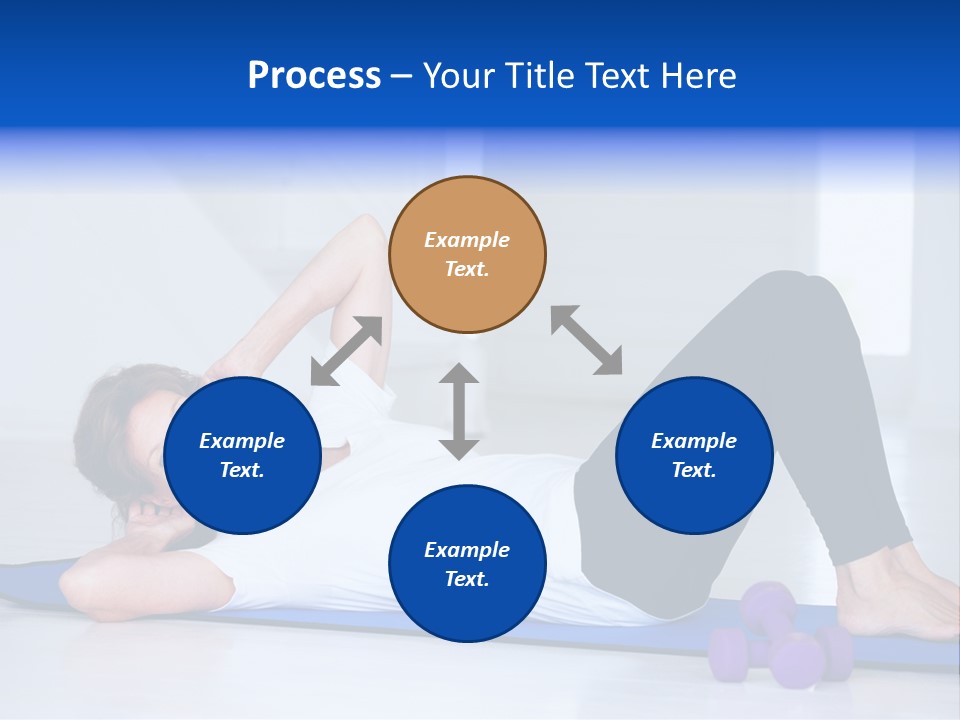 Process – Your Title Text Here

Example Text.

Example Text.

Example Text.

Example Text.